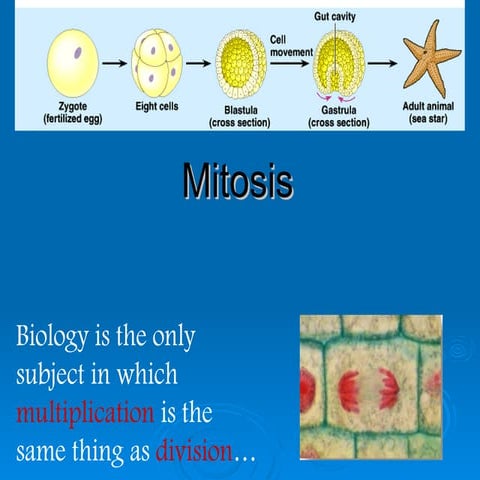 Gut cavity

Cell movement

Zygote (fertilized egg)

Eight cells

Blastula (cross section)

Gastrula (cross section)

Adult animal (sea star)

Mitosis

Biology is the only subject in which multiplication is the same thing as division…